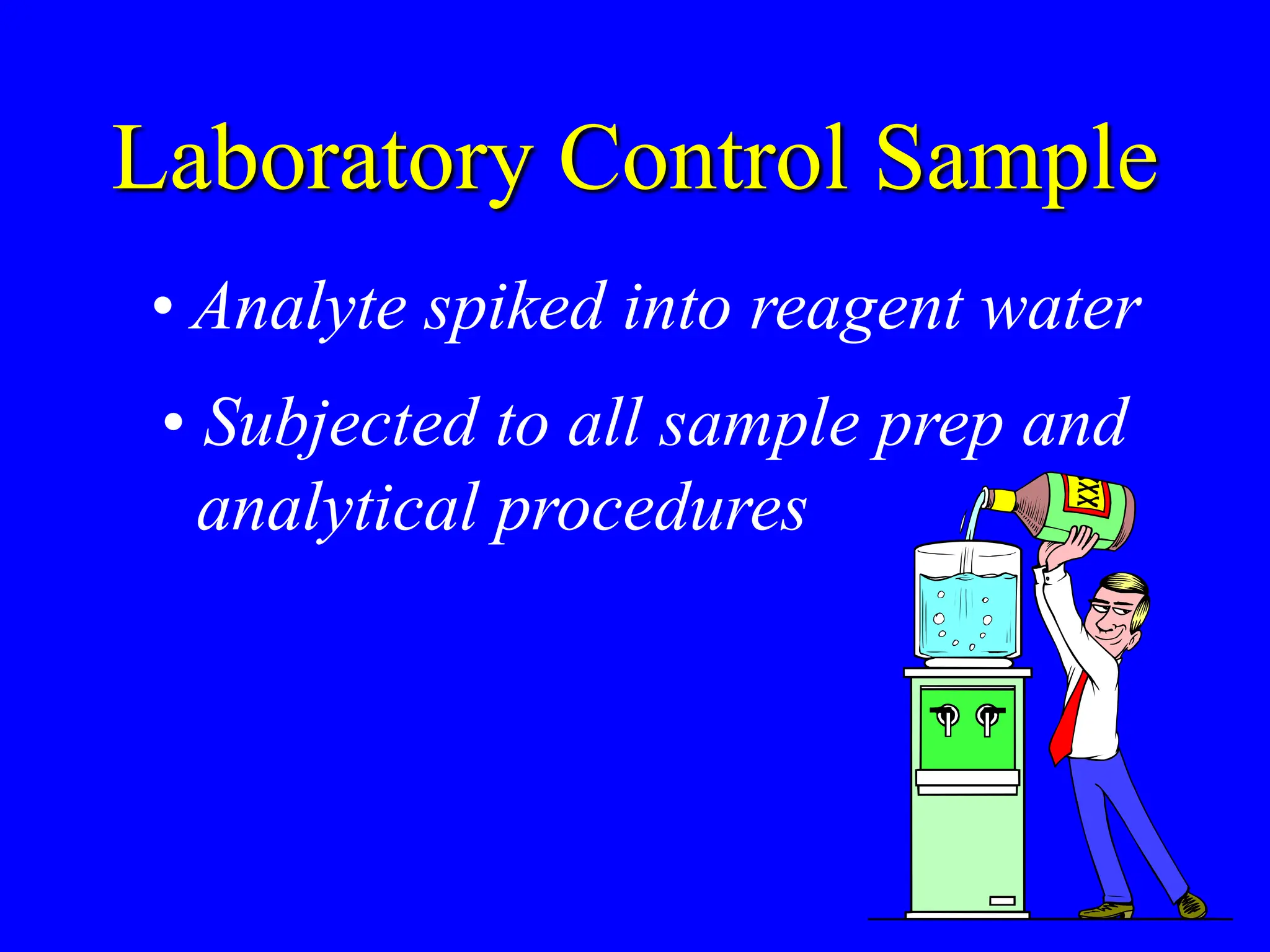 Laboratory Control Sample

• Analyte spiked into reagent water

• Subjected to all sample prep and analytical procedures

XXX